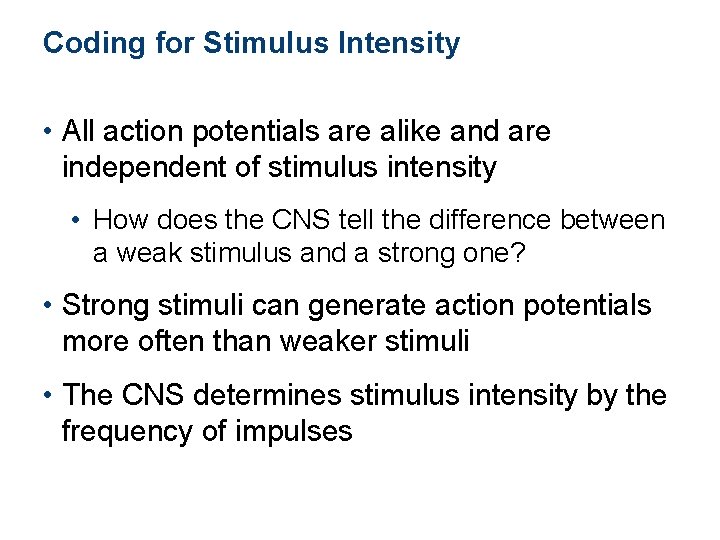 Coding for Stimulus Intensity

• All action potentials are alike and are independent of stimulus intensity

• How does the CNS tell the difference between a weak stimulus and a strong one?

• Strong stimuli can generate action potentials more often than weaker stimuli

• The CNS determines stimulus intensity by the frequency of impulses